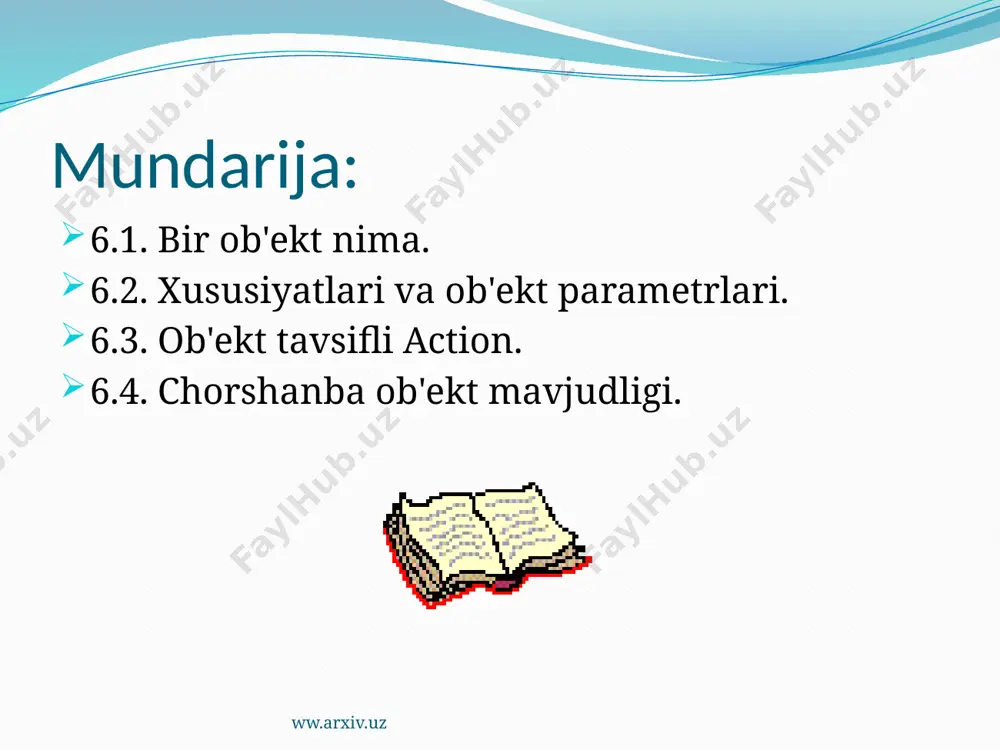 FaylHub.uz FaylHub.uz FaylHub.uz

Mundarija:

6.1. Bir ob'ekt nima.
6.2. Xususiyatlari va ob'ekt parametrlari.
6.3. Ob'ekt tavsifli Action.
6.4. Chorshanba ob'ekt mavjudligi.

FaylHub.uz FaylHub.uz FaylHub.uz

ww.arxiv.uz